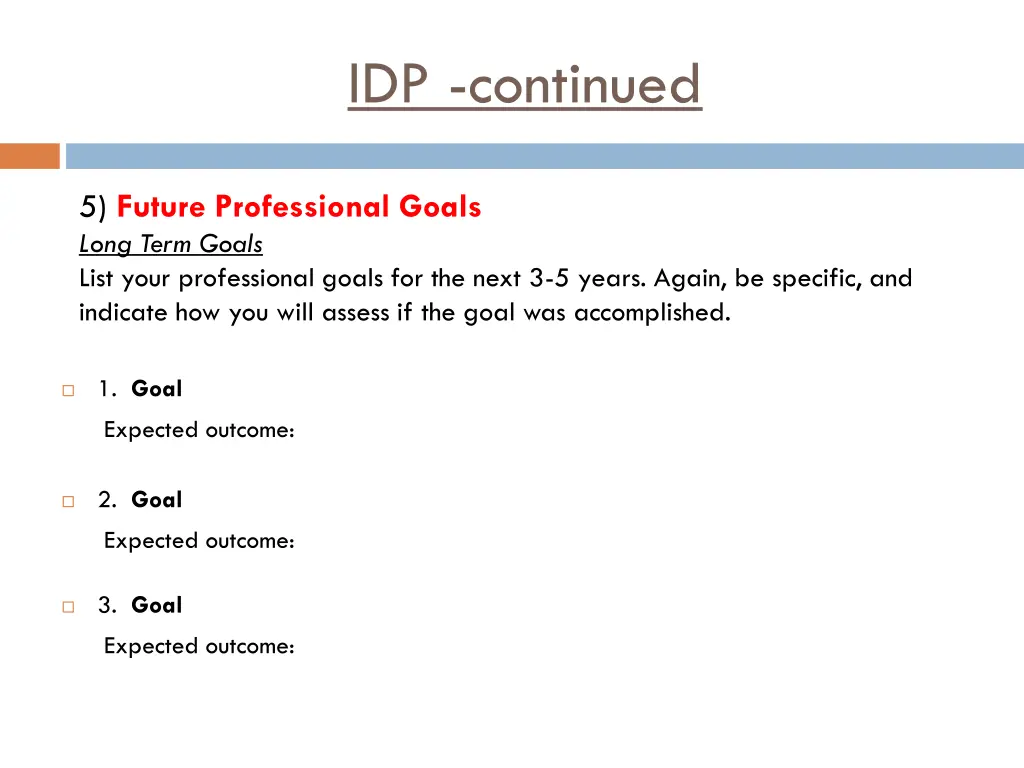 IDP -continued

5) Future Professional Goals
Long Term Goals
List your professional goals for the next 3-5 years. Again, be specific, and indicate how you will assess if the goal was accomplished.

1. Goal
Expected outcome:

2. Goal
Expected outcome:

3. Goal
Expected outcome: